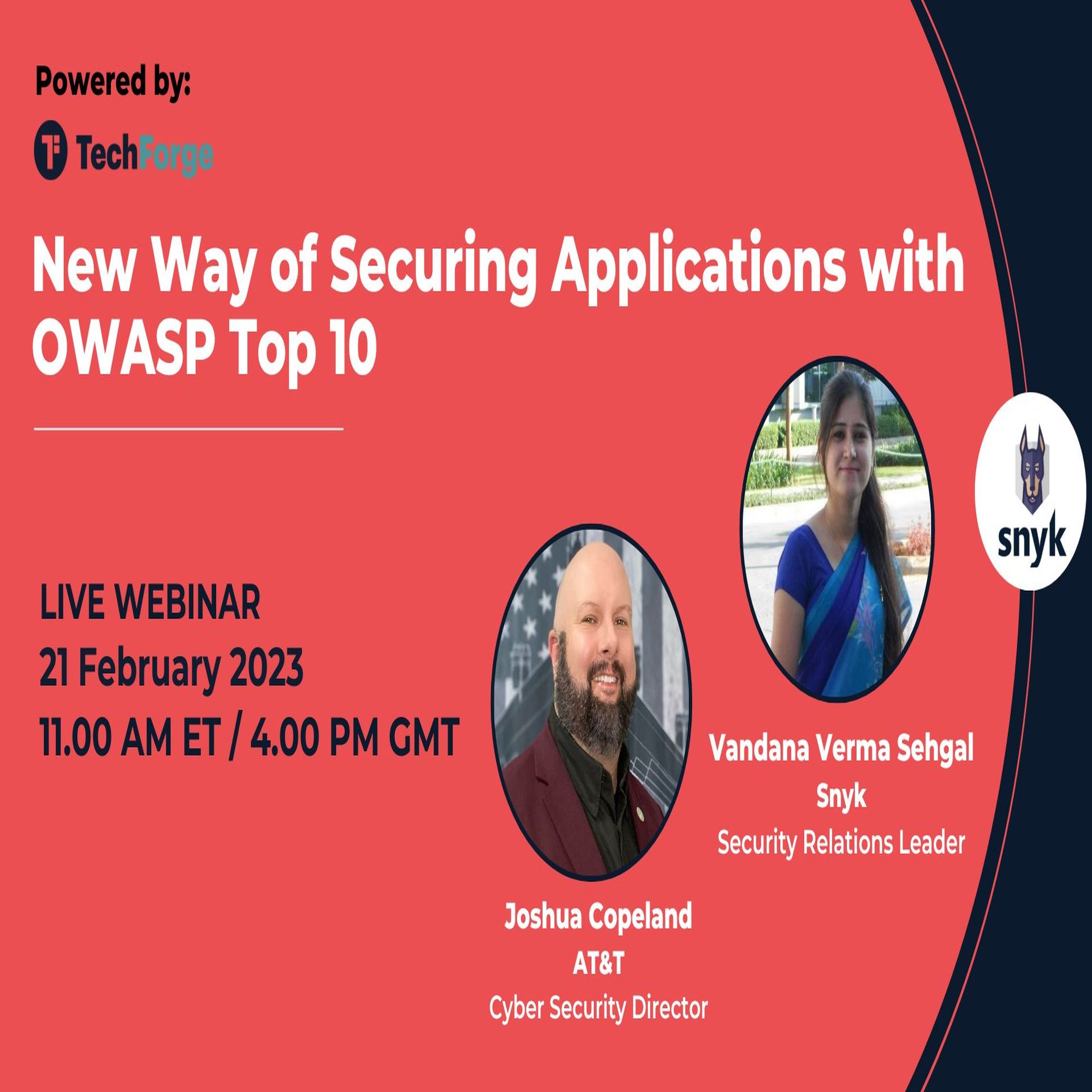 Powered by:

TechForge

New Way of Securing Applications with OWASP Top 10

snyk

LIVE WEBINAR
21 February 2023
11.00 AM ET / 4.00 PM GMT

Vandana Verma Sehgal
Snyk
Security Relations Leader

Joshua Copeland
AT&T
Cyber Security Director